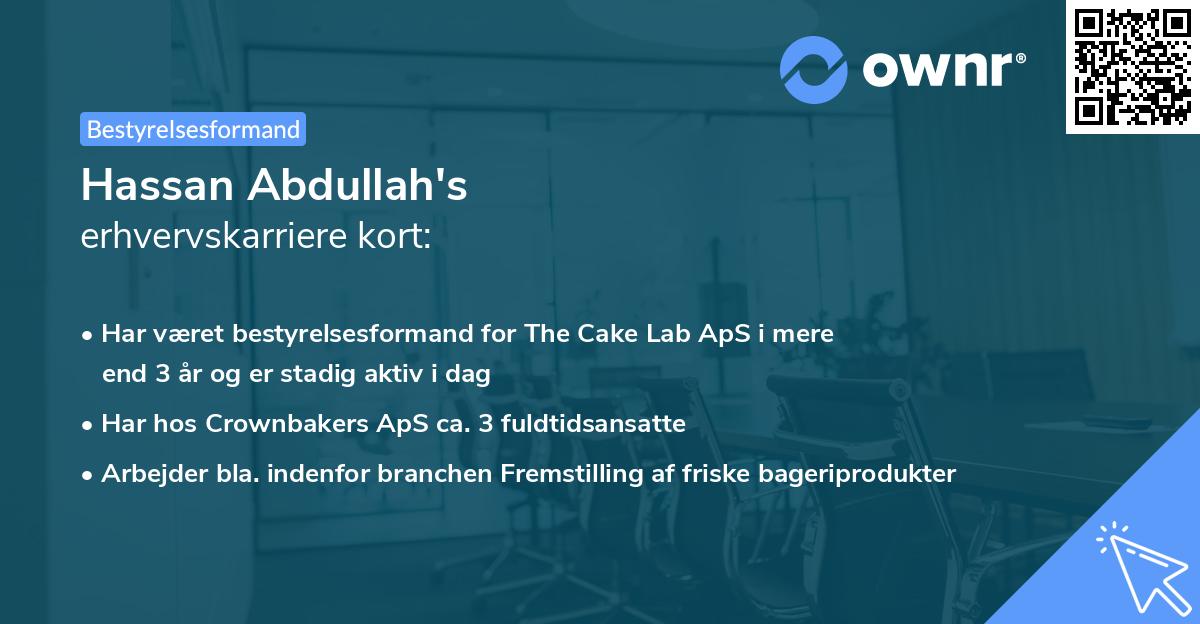 ownr®

Bestyrelsesformand

Hassan Abdullah's
erhvervskarriere kort:

• Har været bestyrelsesformand for The Cake Lab ApS i mere end 3 år og er stadig aktiv i dag

• Har hos Crownbakers ApS ca. 3 fuldtidsansatte

• Arbejder bla. indenfor branchen Fremstilling af friske bageriprodukter